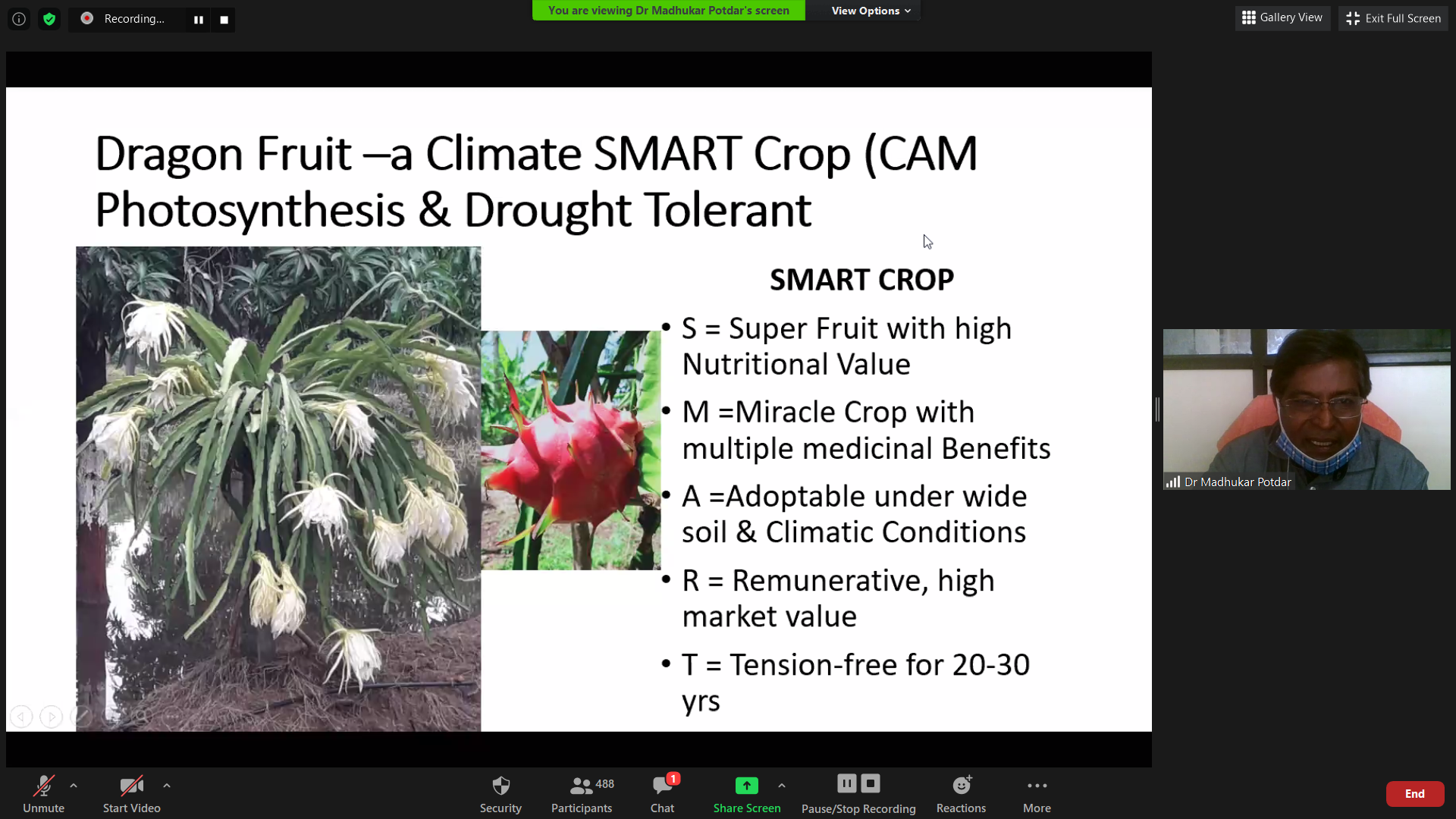 Recording...

You are viewing Dr Madhukar Potdar's screen

View Options

Gallery View

Exit Full Screen

Dragon Fruit –a Climate SMART Crop (CAM Photosynthesis & Drought Tolerant

SMART CROP

• S = Super Fruit with high Nutritional Value

• M =Miracle Crop with multiple medicinal Benefits

• A =Adoptable under wide soil & Climatic Conditions

• R = Remunerative, high market value

• T = Tension-free for 20-30 yrs

Dr Madhukar Potdar

Unmute

Start Video

Security

488

Participants

1

Chat

Share Screen

Pause/Stop Recording

Reactions

More

End